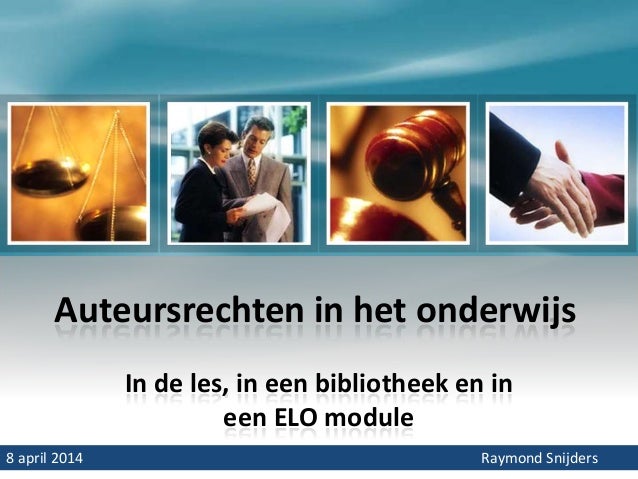 Auteursrechten in het onderwijs

In de les, in een bibliotheek en in een ELO module

8 april 2014

Raymond Snijders